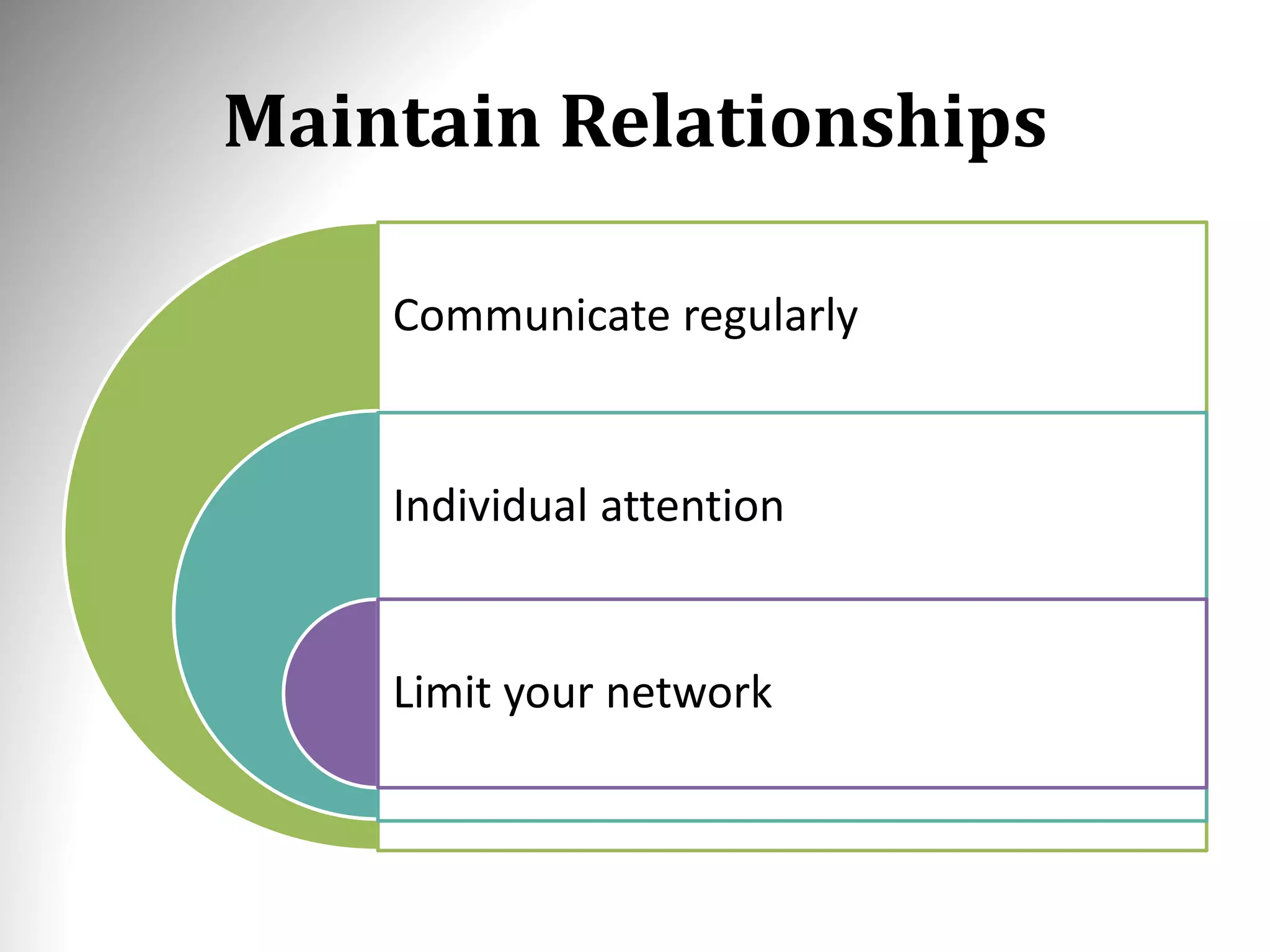 Maintain Relationships

Communicate regularly

Individual attention

Limit your network